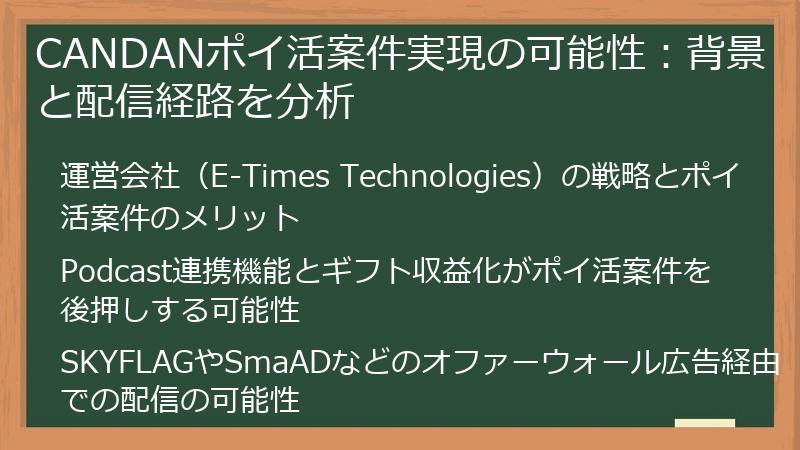 CANDANポイ活案件実現の可能性：背景と配信経路を分析

運営会社（E-Times Technologies）の戦略とポイ活案件のメリット

Podcast連携機能とギフト収益化がポイ活案件を後押しする可能性

SKYFLAGやSmaADなどのオファーウォール広告経由での配信の可能性